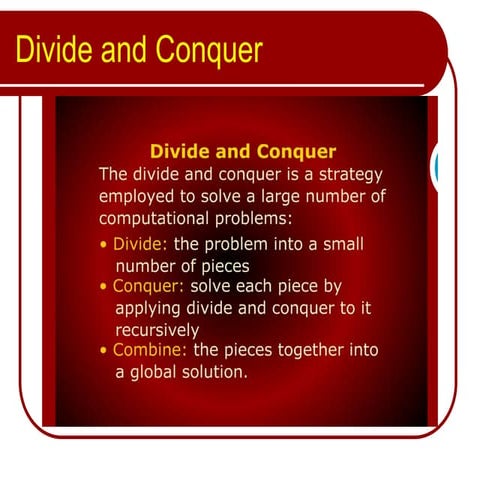 Divide and Conquer

Divide and Conquer

The divide and conquer is a strategy employed to solve a large number of computational problems:

• Divide: the problem into a small number of pieces
• Conquer: solve each piece by applying divide and conquer to it recursively
• Combine: the pieces together into a global solution.